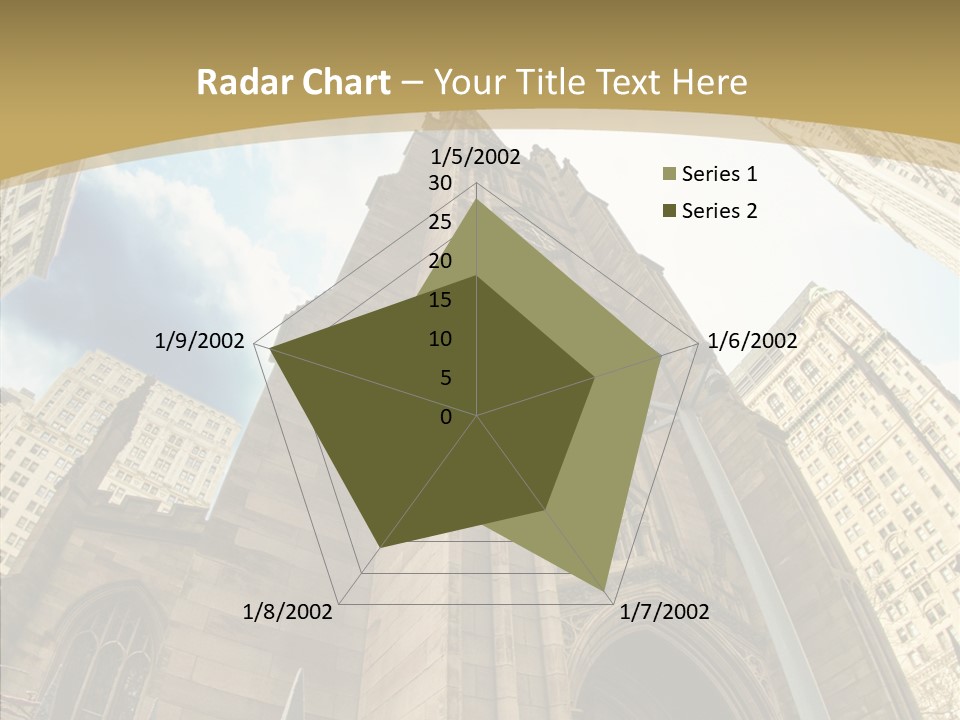 Radar Chart – Your Title Text Here

1/5/2002
30
25
20
15
10
5
0
1/6/2002
1/7/2002
1/8/2002
1/9/2002

Series 1
Series 2